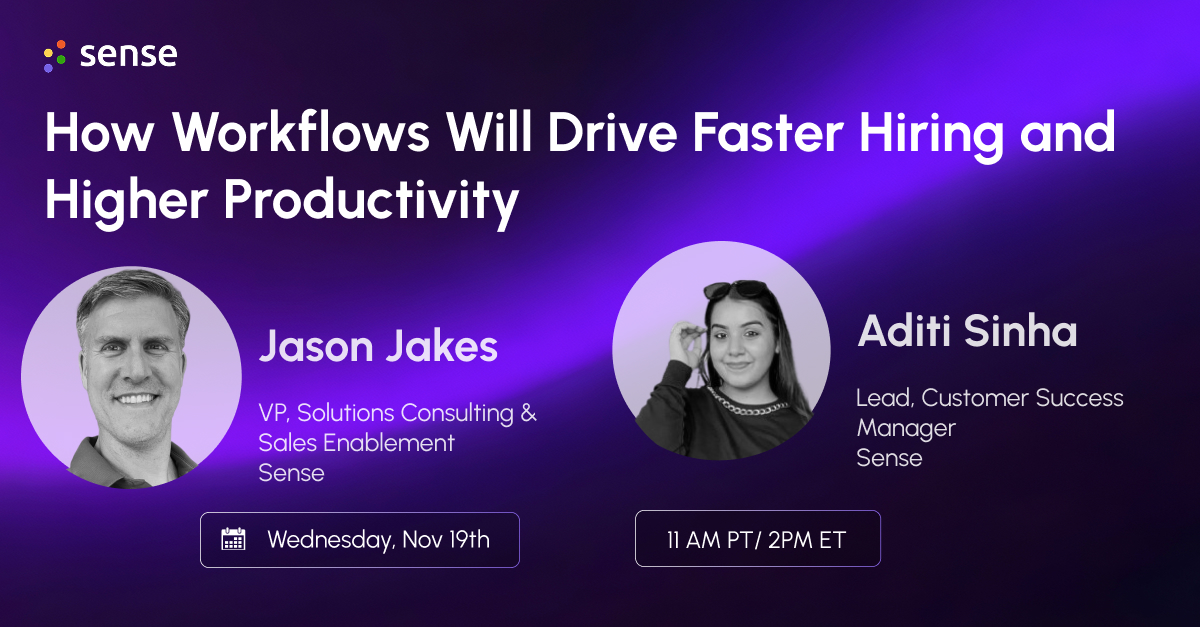 sense

How Workflows Will Drive Faster Hiring and Higher Productivity

Jason Jakes

VP, Solutions Consulting & Sales Enablement
Sense

Aditi Sinha

Lead, Customer Success Manager
Sense

Wednesday, Nov 19th

11 AM PT/ 2PM ET